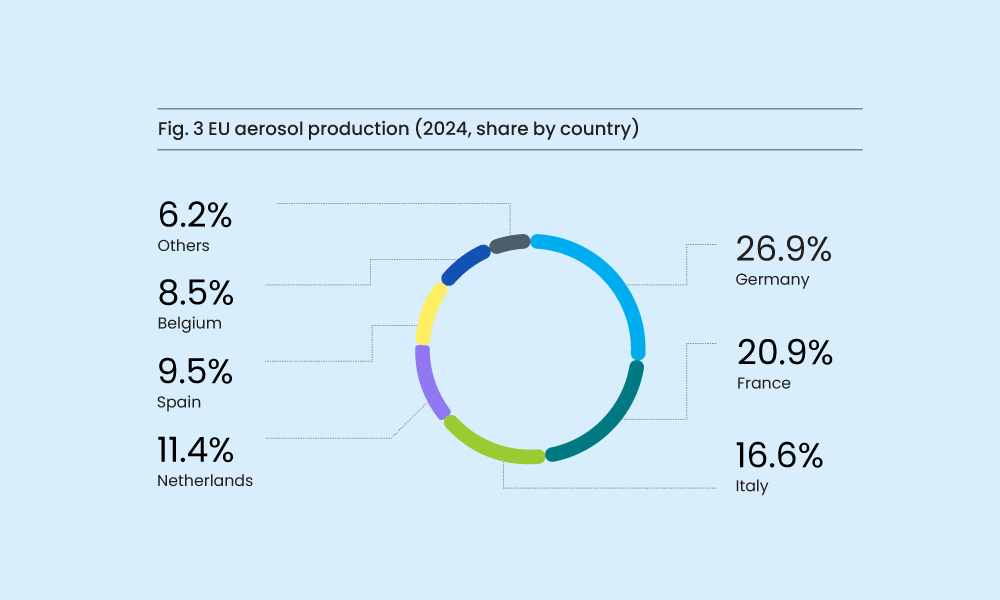 Fig. 3 EU aerosol production (2024, share by country)

6.2%
Others

8.5%
Belgium

9.5%
Spain

11.4%
Netherlands

26.9%
Germany

20.9%
France

16.6%
Italy